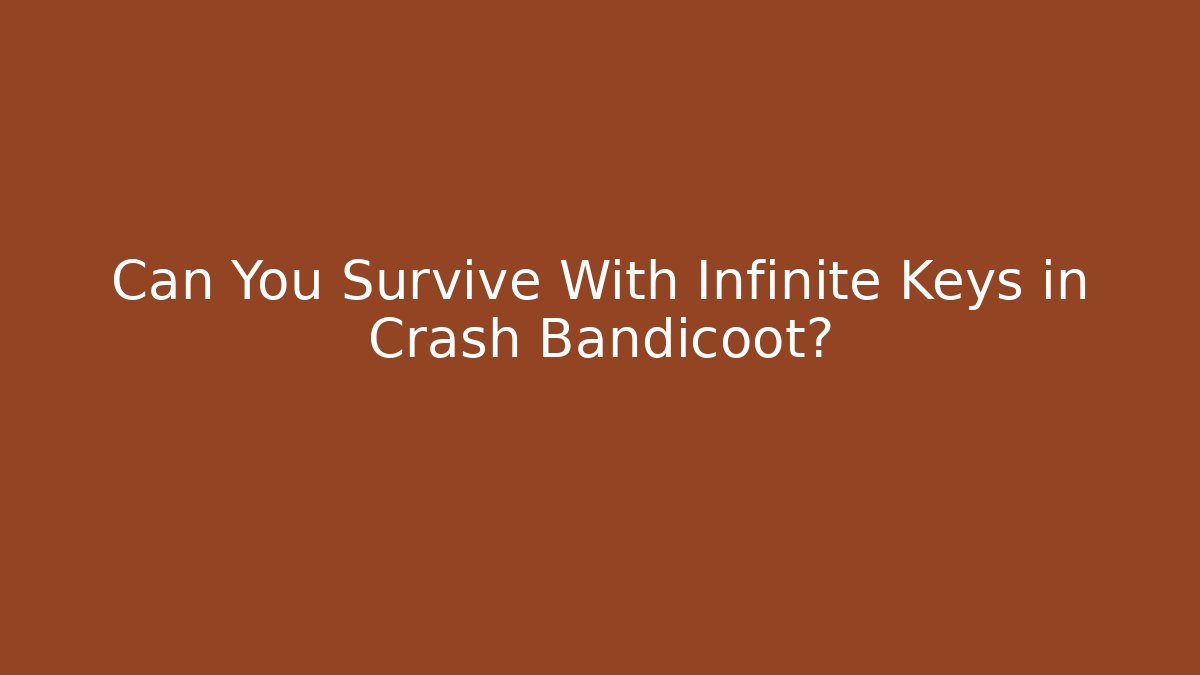 Can You Survive With Infinite Keys in Crash Bandicoot?